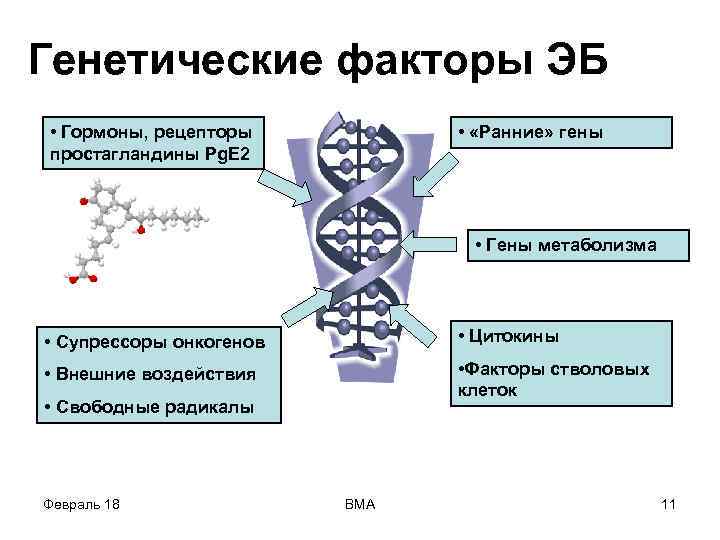 Генетические факторы ЭБ

• Гормоны, рецепторы простагландины PgE2

• «Ранние» гены

• Гены метаболизма

• Супрессоры онкогенов
• Внешние воздействия
• Свободные радикалы

• Цитокины
•Факторы стволовых клеток

Февраль 18
ВМА
11